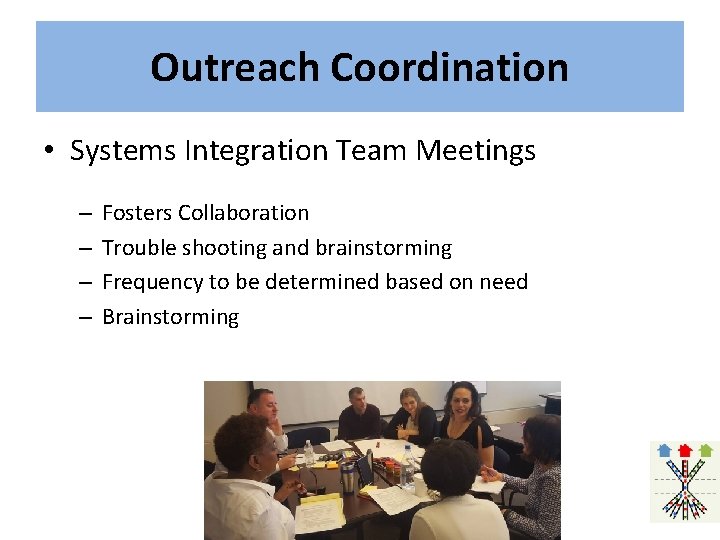 Outreach Coordination

• Systems Integration Team Meetings

– Fosters Collaboration
– Trouble shooting and brainstorming
– Frequency to be determined based on need
– Brainstorming